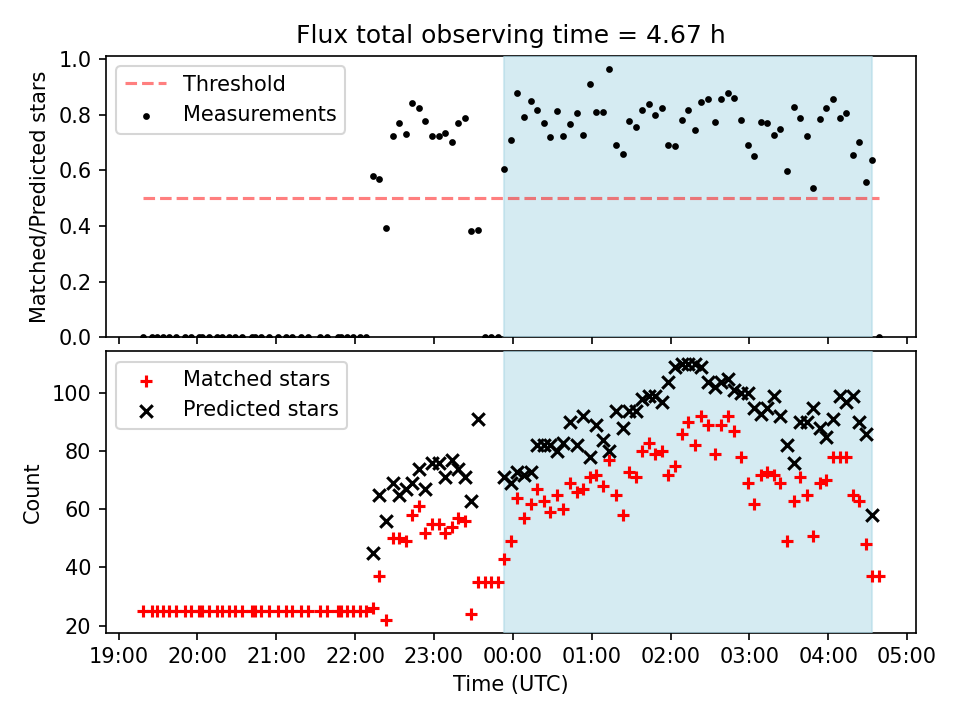 Flux total observing time = 4.67 h

Threshold
Measurements

Matched/Predicted stars

1.0
0.8
0.6
0.4
0.2
0.0

Matched stars
Predicted stars

Count

100
80
60
40
20

19:00 20:00 21:00 22:00 23:00 00:00 01:00 02:00 03:00 04:00 05:00

Time (UTC)